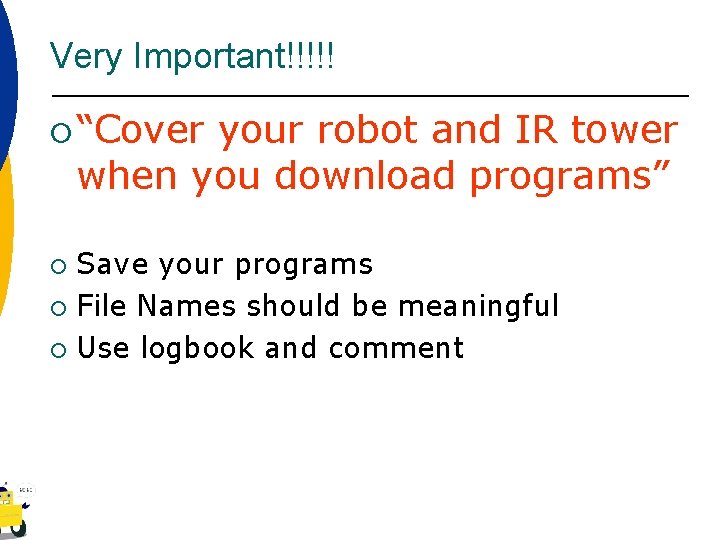 Very Important!!!!!

○ “Cover your robot and IR tower when you download programs”

○ Save your programs
○ File Names should be meaningful
○ Use logbook and comment